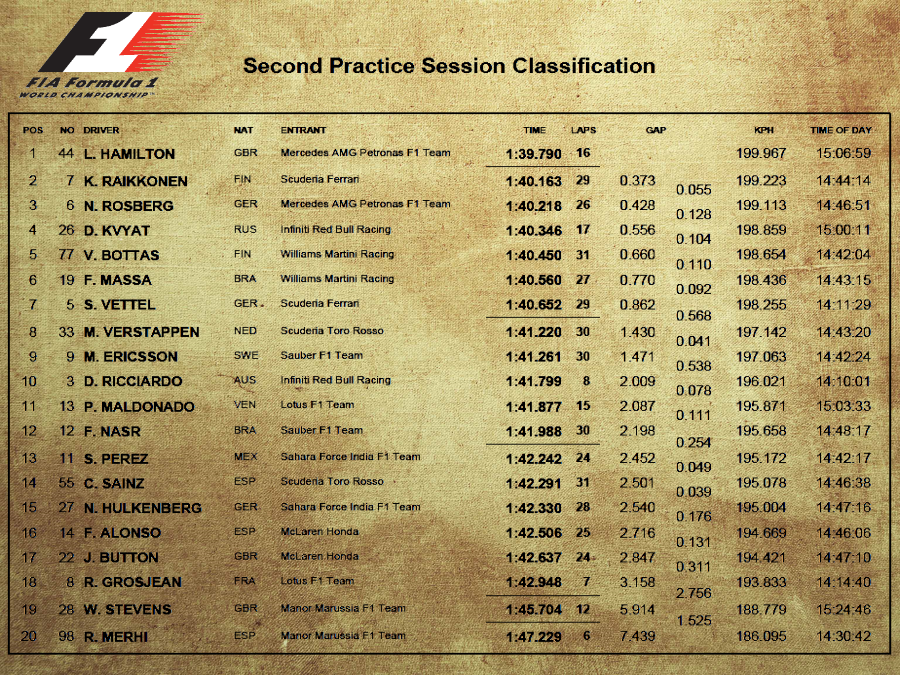 F1 FIA Formula 1 WORLD CHAMPIONSHIP

Second Practice Session Classification

| POS | NO | DRIVER | NAT | ENTRANT | TIME | LAPS | GAP | | KPH | TIME OF DAY |
|---|---|---|---|---|---|---|---|---|---|---|
| 1 | 44 | L. HAMILTON | GBR | Mercedes AMG Petronas F1 Team | 1:39.790 | 16 | | | 199.967 | 15:06:59 |
| 2 | 7 | K. RAIKKONEN | FIN | Scuderia Ferrari | 1:40.163 | 29 | 0.373 | 0.055 | 199.223 | 14:44:14 |
| 3 | 6 | N. ROSBERG | GER | Mercedes AMG Petronas F1 Team | 1:40.218 | 26 | 0.428 | 0.128 | 199.113 | 14:46:51 |
| 4 | 26 | D. KVYAT | RUS | Infiniti Red Bull Racing | 1:40.346 | 17 | 0.556 | 0.104 | 198.859 | 15:00:11 |
| 5 | 77 | V. BOTTAS | FIN | Williams Martini Racing | 1:40.450 | 31 | 0.660 | 0.110 | 198.654 | 14:42:04 |
| 6 | 19 | F. MASSA | BRA | Williams Martini Racing | 1:40.560 | 27 | 0.770 | 0.092 | 198.436 | 14:43:15 |
| 7 | 5 | S. VETTEL | GER | Scuderia Ferrari | 1:40.652 | 29 | 0.862 | 0.568 | 198.255 | 14:11:29 |
| 8 | 33 | M. VERSTAPPEN | NED | Scuderia Toro Rosso | 1:41.220 | 30 | 1.430 | 0.041 | 197.142 | 14:43:20 |
| 9 | 9 | M. ERICSSON | SWE | Sauber F1 Team | 1:41.261 | 30 | 1.471 | 0.538 | 197.063 | 14:42:24 |
| 10 | 3 | D. RICCIARDO | AUS | Infiniti Red Bull Racing | 1:41.799 | 8 | 2.009 | 0.078 | 196.021 | 14:10:01 |
| 11 | 13 | P. MALDONADO | VEN | Lotus F1 Team | 1:41.877 | 15 | 2.087 | 0.111 | 195.871 | 15:03:33 |
| 12 | 12 | F. NASR | BRA | Sauber F1 Team | 1:41.988 | 30 | 2.198 | 0.254 | 195.658 | 14:48:17 |
| 13 | 11 | S. PEREZ | MEX | Sahara Force India F1 Team | 1:42.242 | 24 | 2.452 | 0.049 | 195.172 | 14:42:17 |
| 14 | 55 | C. SAINZ | ESP | Scuderia Toro Rosso | 1:42.291 | 31 | 2.501 | 0.039 | 195.078 | 14:46:38 |
| 15 | 27 | N. HULKENBERG | GER | Sahara Force India F1 Team | 1:42.330 | 28 | 2.540 | 0.176 | 195.004 | 14:47:16 |
| 16 | 14 | F. ALONSO | ESP | McLaren Honda | 1:42.506 | 25 | 2.716 | 0.131 | 194.669 | 14:46:06 |
| 17 | 22 | J. BUTTON | GBR | McLaren Honda | 1:42.637 | 24 | 2.847 | 0.311 | 194.421 | 14:47:10 |
| 18 | 8 | R. GROSJEAN | FRA | Lotus F1 Team | 1:42.948 | 7 | 3.158 | 2.756 | 193.833 | 14:14:40 |
| 19 | 28 | W. STEVENS | GBR | Manor Marussia F1 Team | 1:45.704 | 12 | 5.914 | 1.525 | 188.779 | 15:24:46 |
| 20 | 98 | R. MERHI | ESP | Manor Marussia F1 Team | 1:47.229 | 6 | 7.439 | | 186.095 | 14:30:42 |